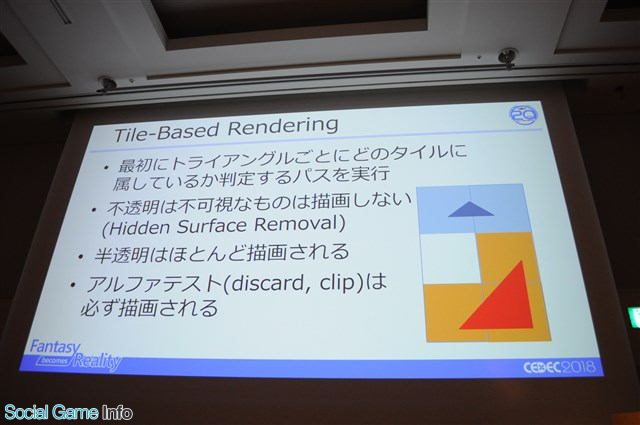 Tile-Based Rendering

20

• 最初にトライアングルごとにどのタイルに属しているか判定するパスを実行

• 不透明は不可視なものは描画しない (Hidden Surface Removal)

• 半透明はほとんど描画される

• アルファテスト(discard, clip)は必ず描画される

Fantasy becomes Reality

CEDEC2018

Social Game Info